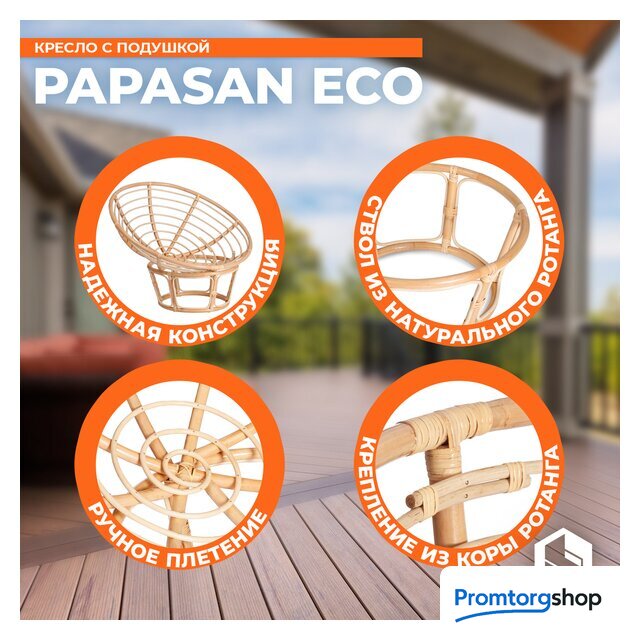 КРЕСЛО С ПОДУШКОЙ
PAPASAN ECO

НАДЕЖНАЯ КОНСТРУКЦИЯ

СТВОЛ ИЗ НАТУРАЛЬНОГО РОТАНГА

РУЧНОЕ ПЛЕТЕНИЕ

КРЕПЛЕНИЕ ИЗ КОРЫ РОТАНГА

Promtorgshop